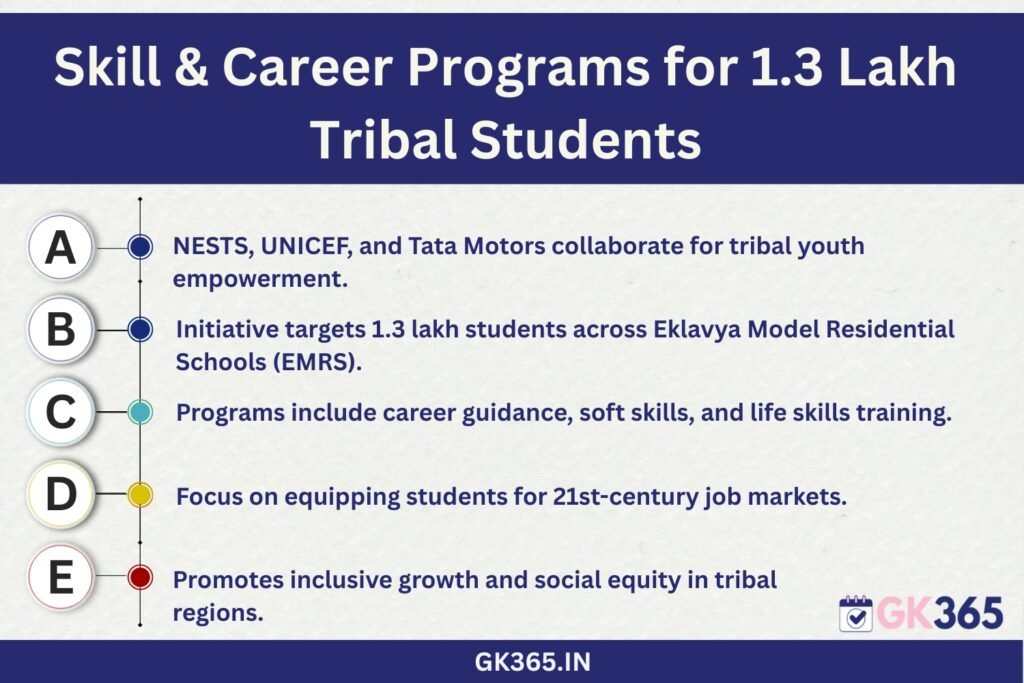 Skill & Career Programs for 1.3 Lakh Tribal Students

A NESTS, UNICEF, and Tata Motors collaborate for tribal youth empowerment.

B Initiative targets 1.3 lakh students across Eklavya Model Residential Schools (EMRS).

C Programs include career guidance, soft skills, and life skills training.

D Focus on equipping students for 21st-century job markets.

E Promotes inclusive growth and social equity in tribal regions.

GK365

GK365.IN